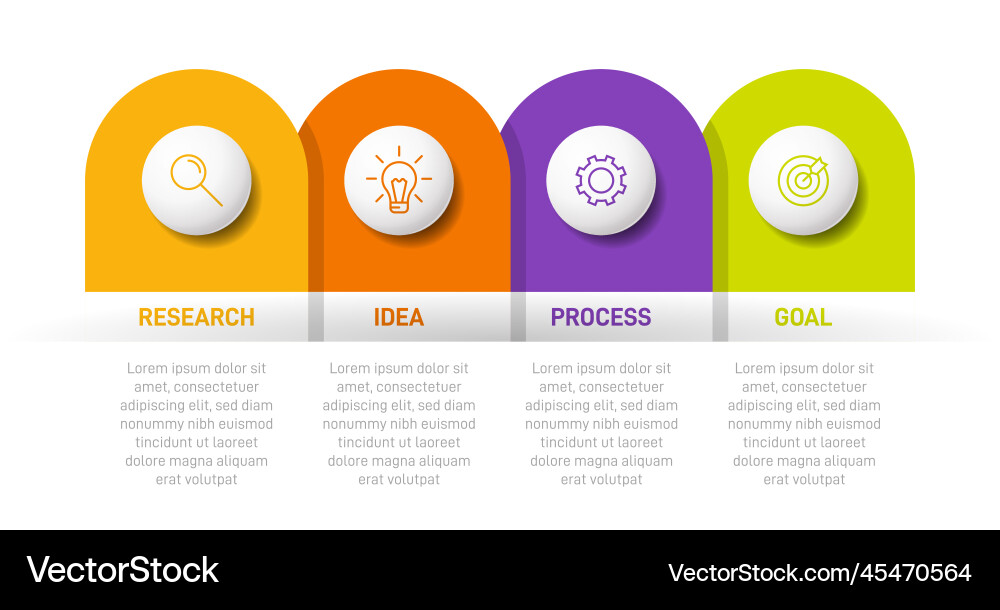 RESEARCH

Lorem ipsum dolor sit amet, consectetuer adipiscing elit, sed diam nonummy nibh euismod tincidunt ut laoreet dolore magna aliquam erat volutpat

IDEA

Lorem ipsum dolor sit amet, consectetuer adipiscing elit, sed diam nonummy nibh euismod tincidunt ut laoreet dolore magna aliquam erat volutpat

PROCESS

Lorem ipsum dolor sit amet, consectetuer adipiscing elit, sed diam nonummy nibh euismod tincidunt ut laoreet dolore magna aliquam erat volutpat

GOAL

Lorem ipsum dolor sit amet, consectetuer adipiscing elit, sed diam nonummy nibh euismod tincidunt ut laoreet dolore magna aliquam erat volutpat

VectorStock

VectorStock.com/45470564